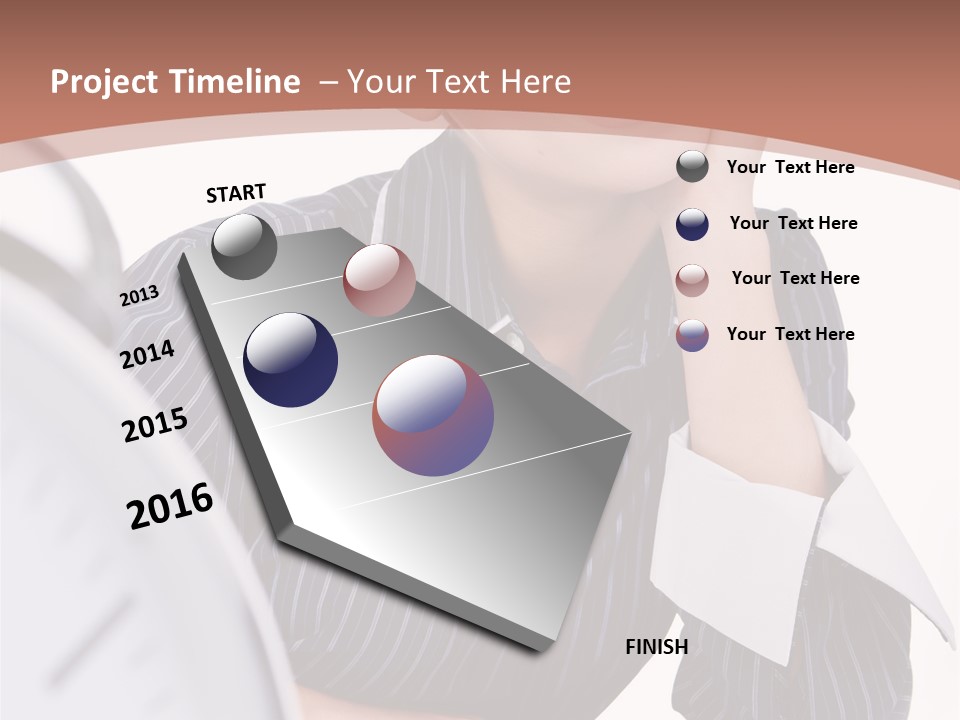 Project Timeline – Your Text Here

START

2013

2014

2015

2016

FINISH

Your Text Here

Your Text Here

Your Text Here

Your Text Here